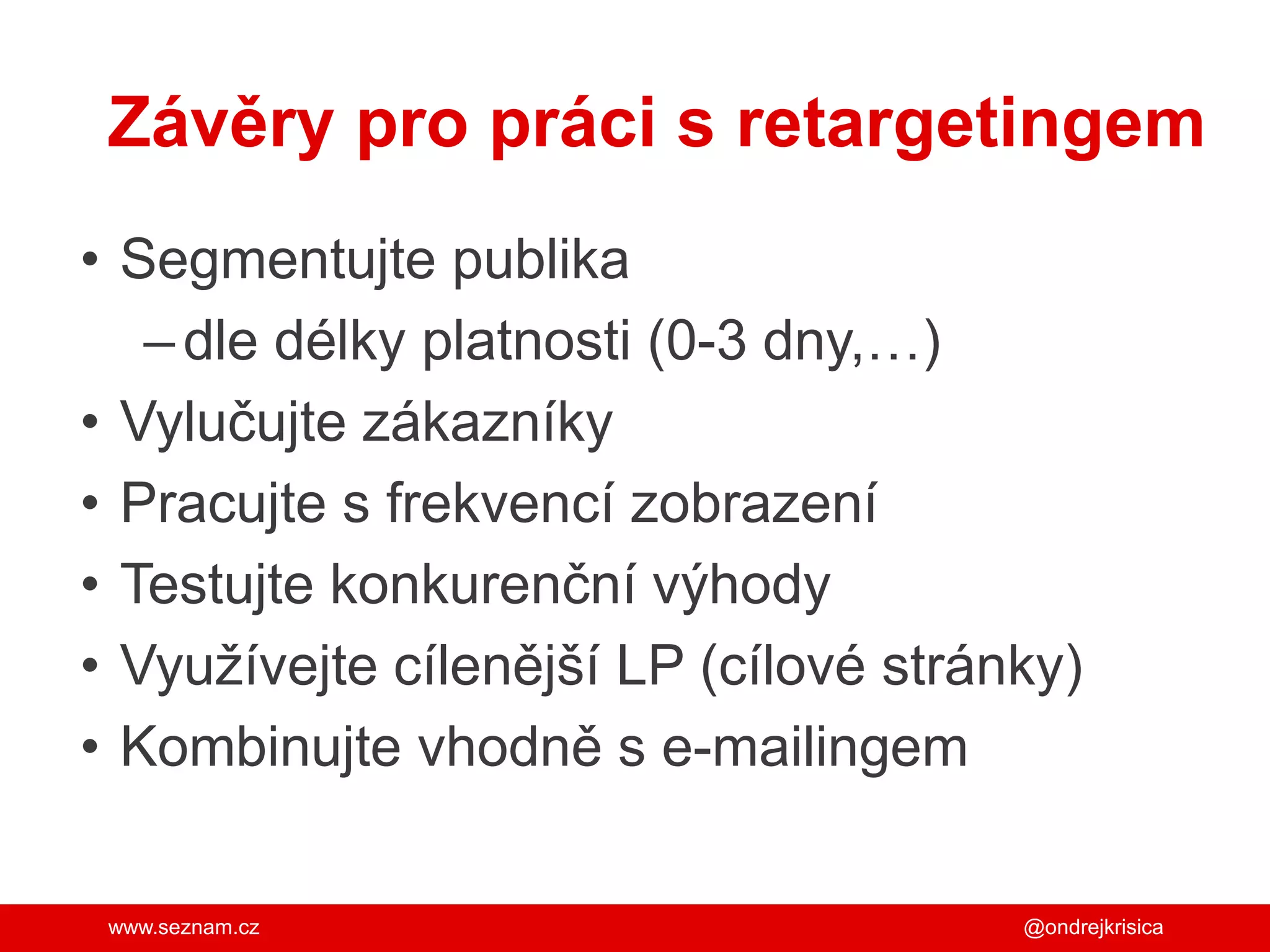 Závěry pro práci s retargetingem

• Segmentujte publika
– dle délky platnosti (0-3 dny,…)
• Vylučujte zákazníky
• Pracujte s frekvencí zobrazení
• Testujte konkurenční výhody
• Využívejte cílenější LP (cílové stránky)
• Kombinujte vhodně s e-mailingem

www.seznam.cz

@ondrejkrisica